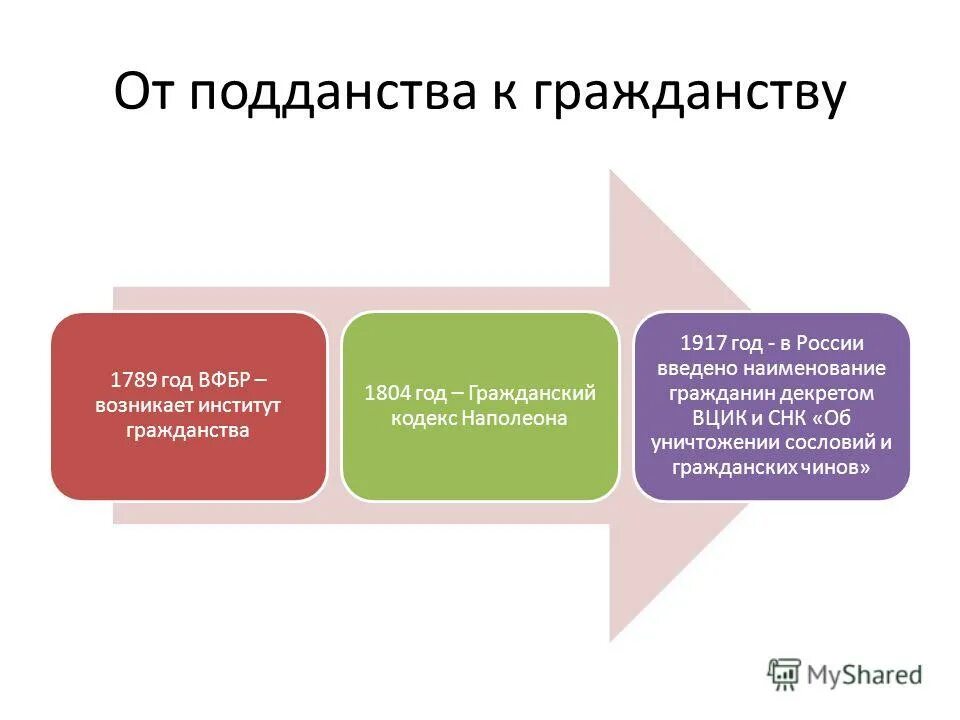 От подданства к гражданству

1789 год ВФБР – возникает институт гражданства

1804 год – Гражданский кодекс Наполеона

1917 год - в России введено наименование гражданин декретом ВЦИК и СНК «Об уничтожении сословий и гражданских чинов»

MyShared